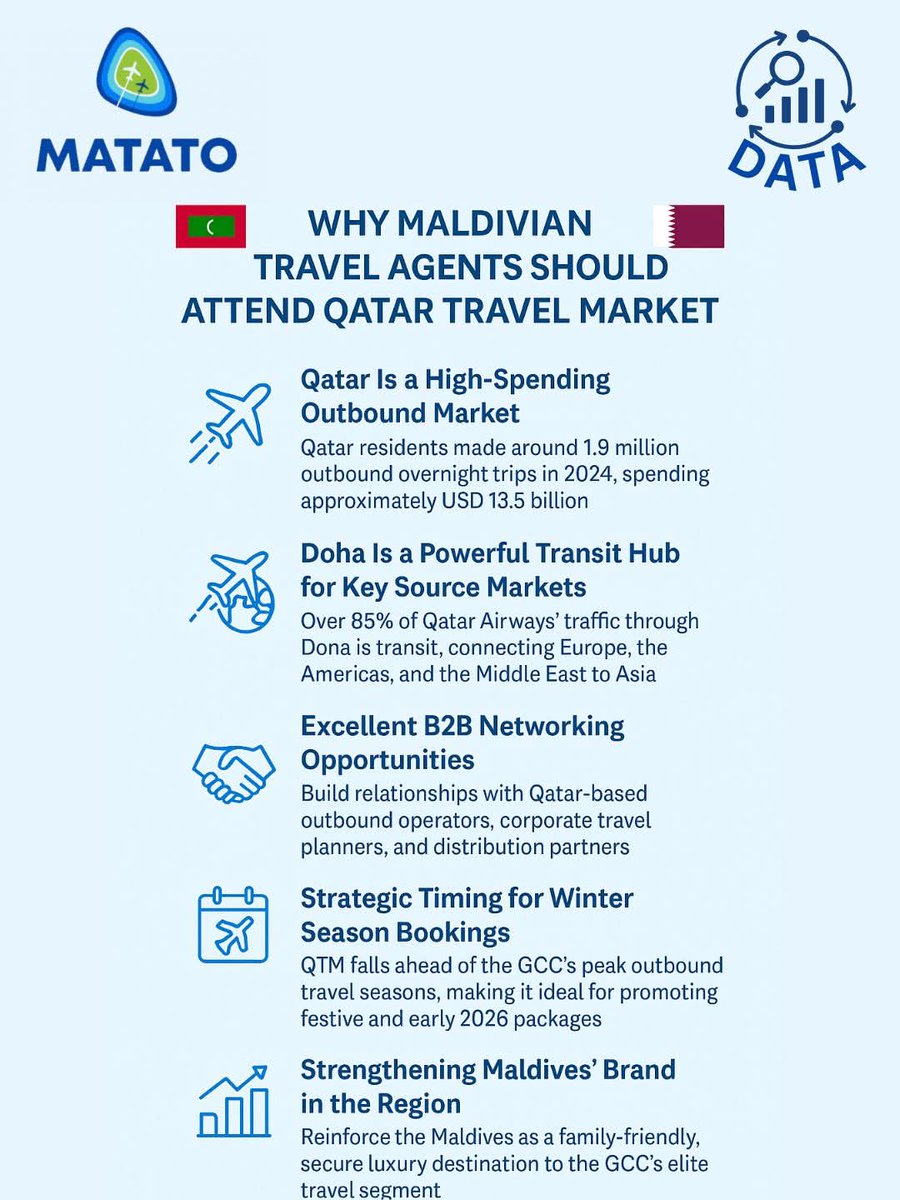 MATATO

DATA

WHY MALDIVIAN TRAVEL AGENTS SHOULD ATTEND QATAR TRAVEL MARKET

Qatar Is a High-Spending Outbound Market
Qatar residents made around 1.9 million outbound overnight trips in 2024, spending approximately USD 13.5 billion

Doha Is a Powerful Transit Hub for Key Source Markets
Over 85% of Qatar Airways' traffic through Dona is transit, connecting Europe, the Americas, and the Middle East to Asia

Excellent B2B Networking Opportunities
Build relationships with Qatar-based outbound operators, corporate travel planners, and distribution partners

Strategic Timing for Winter Season Bookings
QTM falls ahead of the GCC's peak outbound travel seasons, making it ideal for promoting festive and early 2026 packages

Strengthening Maldives' Brand in the Region
Reinforce the Maldives as a family-friendly, secure luxury destination to the GCC's elite travel segment